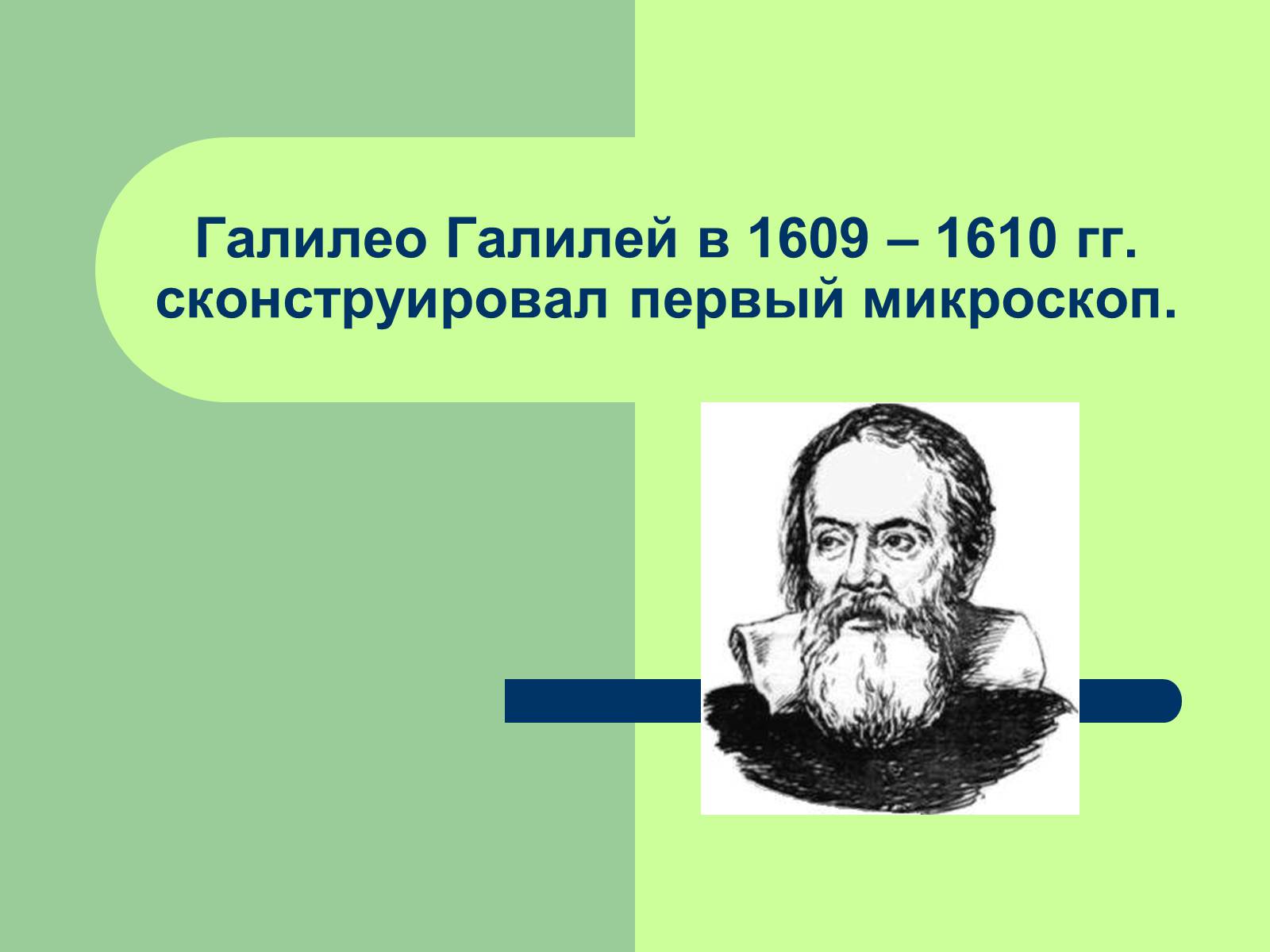 Галилео Галилей в 1609 – 1610 гг. сконструировал первый микроскоп.